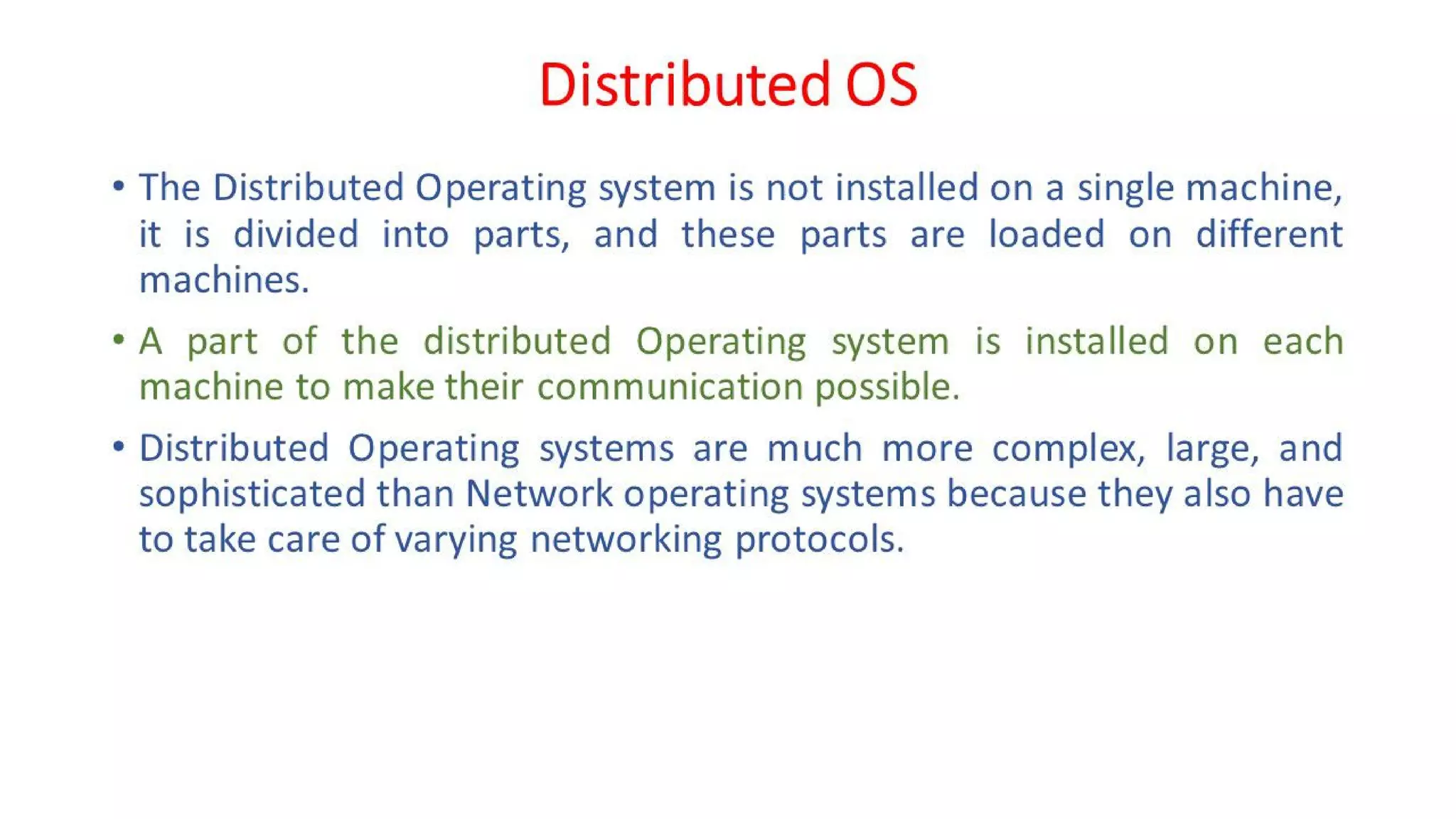 Distributed OS

• The Distributed Operating system is not installed on a single machine, it is divided into parts, and these parts are loaded on different machines.

• A part of the distributed Operating system is installed on each machine to make their communication possible.

• Distributed Operating systems are much more complex, large, and sophisticated than Network operating systems because they also have to take care of varying networking protocols.